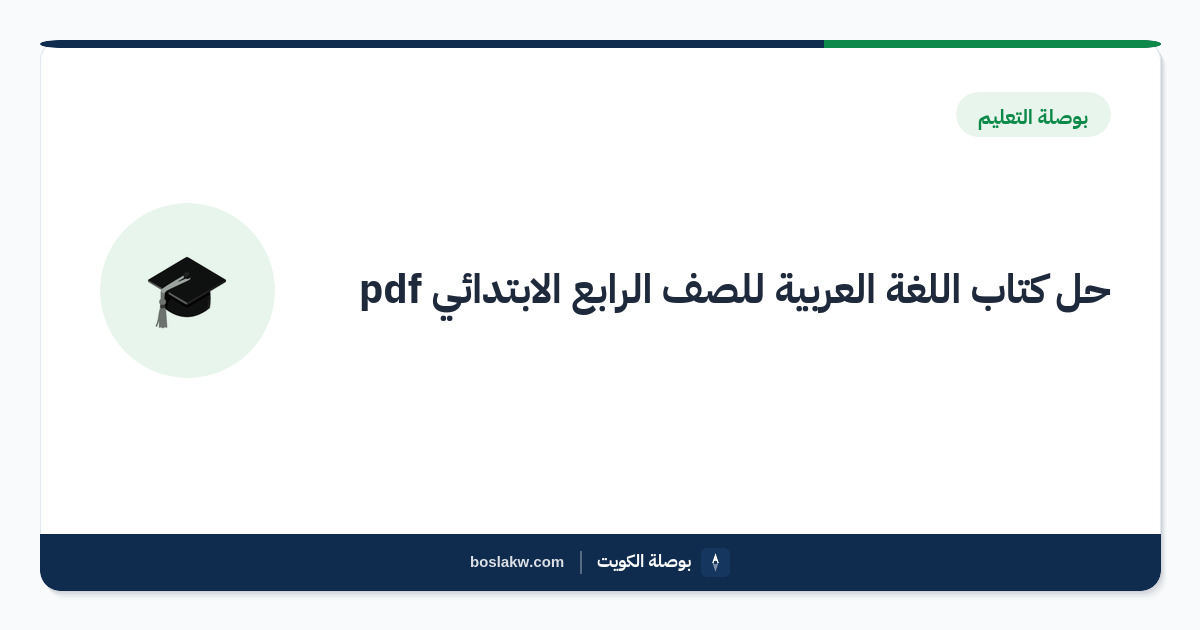 بوصلة التعليم

حل كتاب اللغة العربية للصف الرابع الابتدائي pdf

بوصلة الكويت

boslakw.com